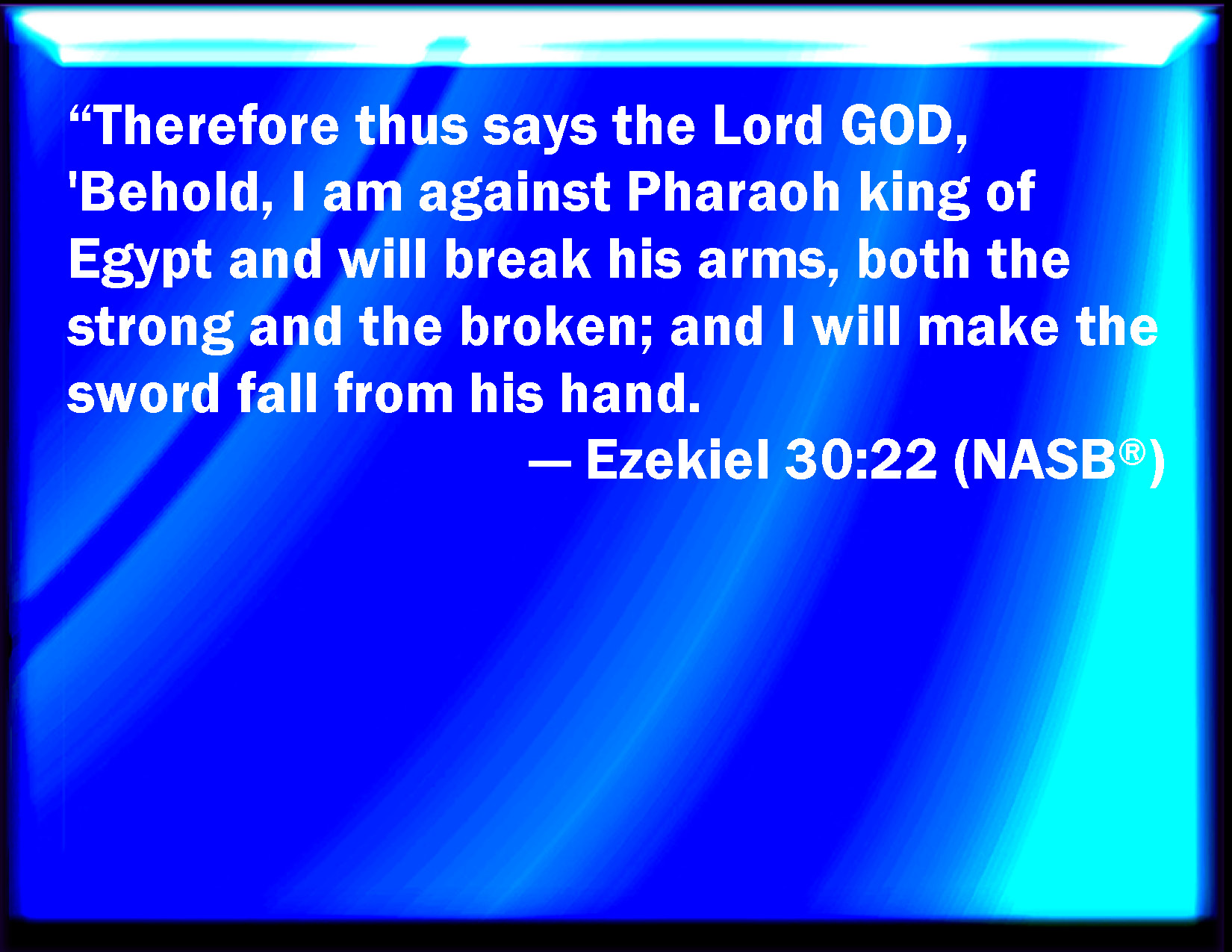 “Therefore thus says the Lord GOD, 'Behold, I am against Pharaoh king of Egypt and will break his arms, both the strong and the broken; and I will make the sword fall from his hand.

— Ezekiel 30:22 (NASB®)